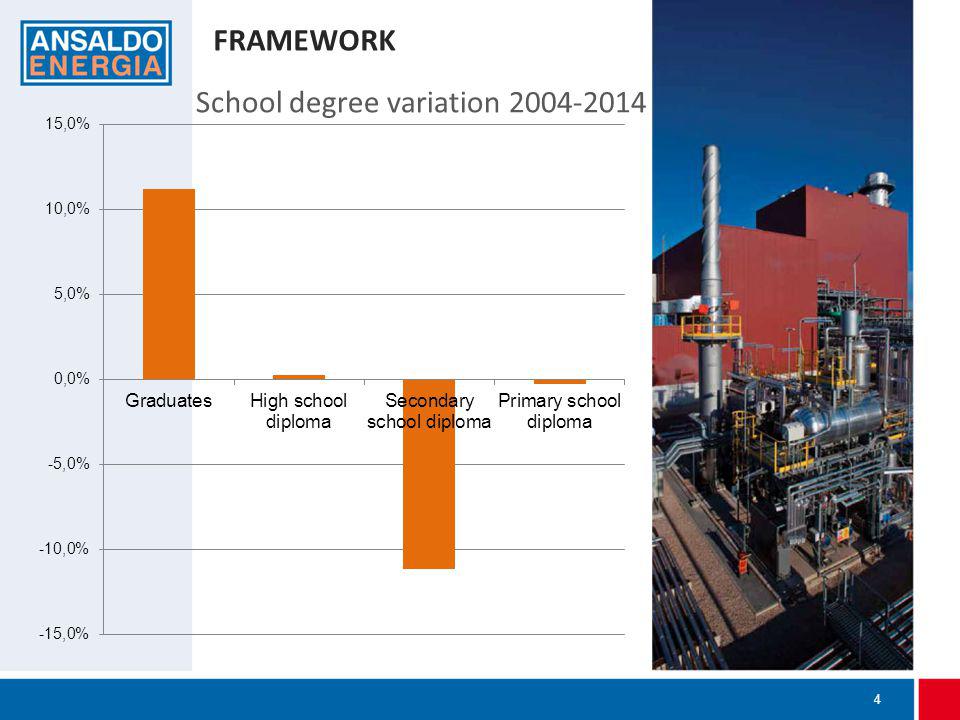 ANSALDO ENERGIA

FRAMEWORK

School degree variation 2004-2014

15,0%
10,0%
5,0%
0,0%
-5,0%
-10,0%
-15,0%

Graduates
High school diploma
Secondary school diploma
Primary school diploma

4